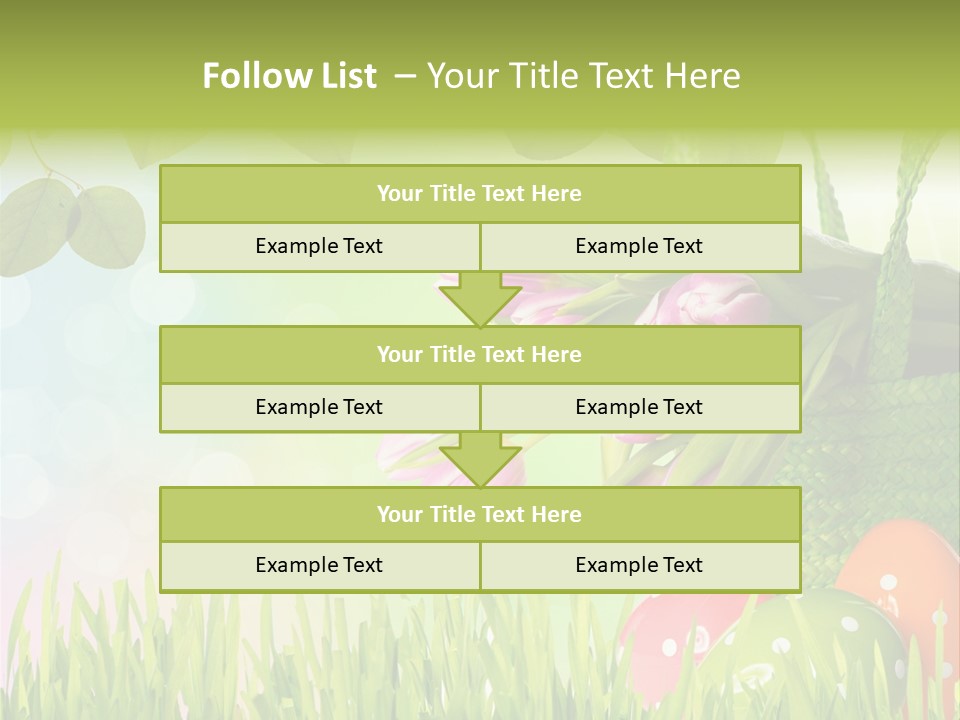 Follow List – Your Title Text Here

Your Title Text Here

Example Text

Example Text

Your Title Text Here

Example Text

Example Text

Your Title Text Here

Example Text

Example Text